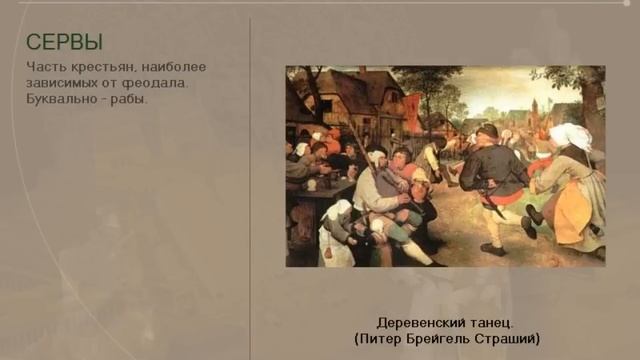 СЕРВЫ

Часть крестьян, наиболее зависимых от феодала. Буквально - рабы.

Деревенский танец.
(Питер Брейгель Страший)